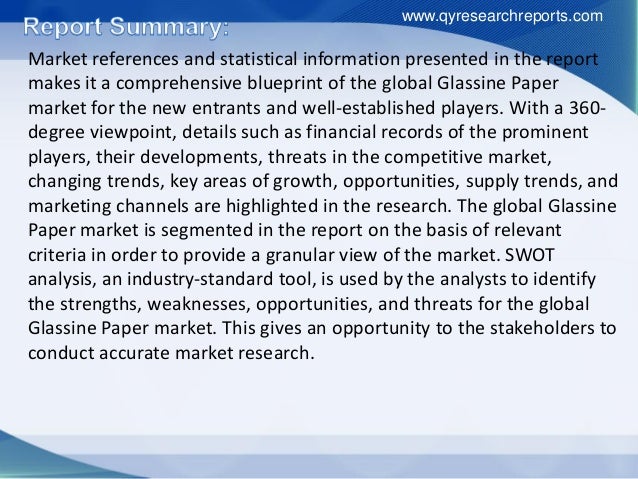 www.qyresearchreports.com

Report Summary:

Market references and statistical information presented in the report makes it a comprehensive blueprint of the global Glassine Paper market for the new entrants and well-established players. With a 360-degree viewpoint, details such as financial records of the prominent players, their developments, threats in the competitive market, changing trends, key areas of growth, opportunities, supply trends, and marketing channels are highlighted in the research. The global Glassine Paper market is segmented in the report on the basis of relevant criteria in order to provide a granular view of the market. SWOT analysis, an industry-standard tool, is used by the analysts to identify the strengths, weaknesses, opportunities, and threats for the global Glassine Paper market. This gives an opportunity to the stakeholders to conduct accurate market research.